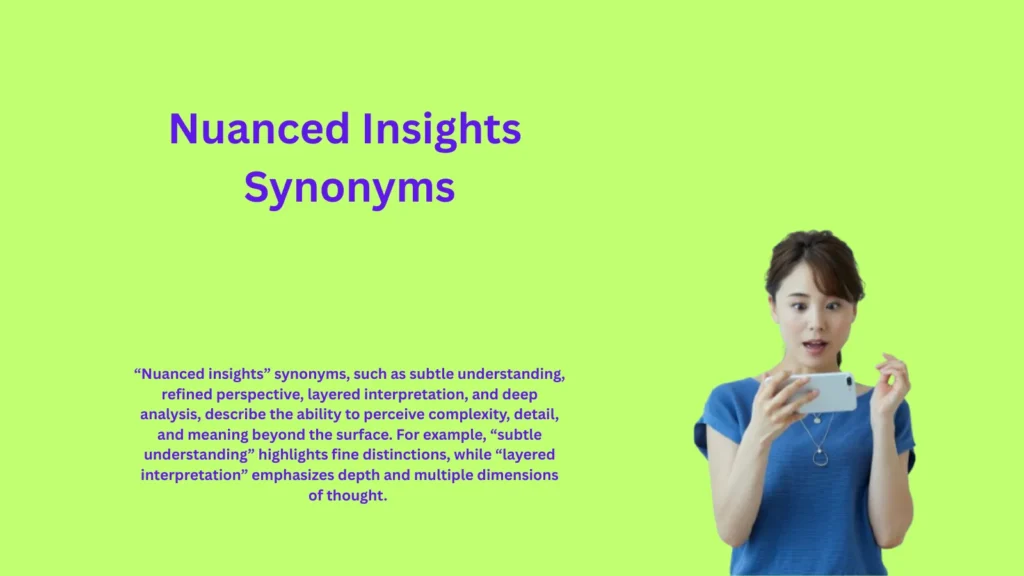 Nuanced Insights Synonyms

“Nuanced insights” synonyms, such as subtle understanding, refined perspective, layered interpretation, and deep analysis, describe the ability to perceive complexity, detail, and meaning beyond the surface. For example, “subtle understanding” highlights fine distinctions, while “layered interpretation” emphasizes depth and multiple dimensions of thought.